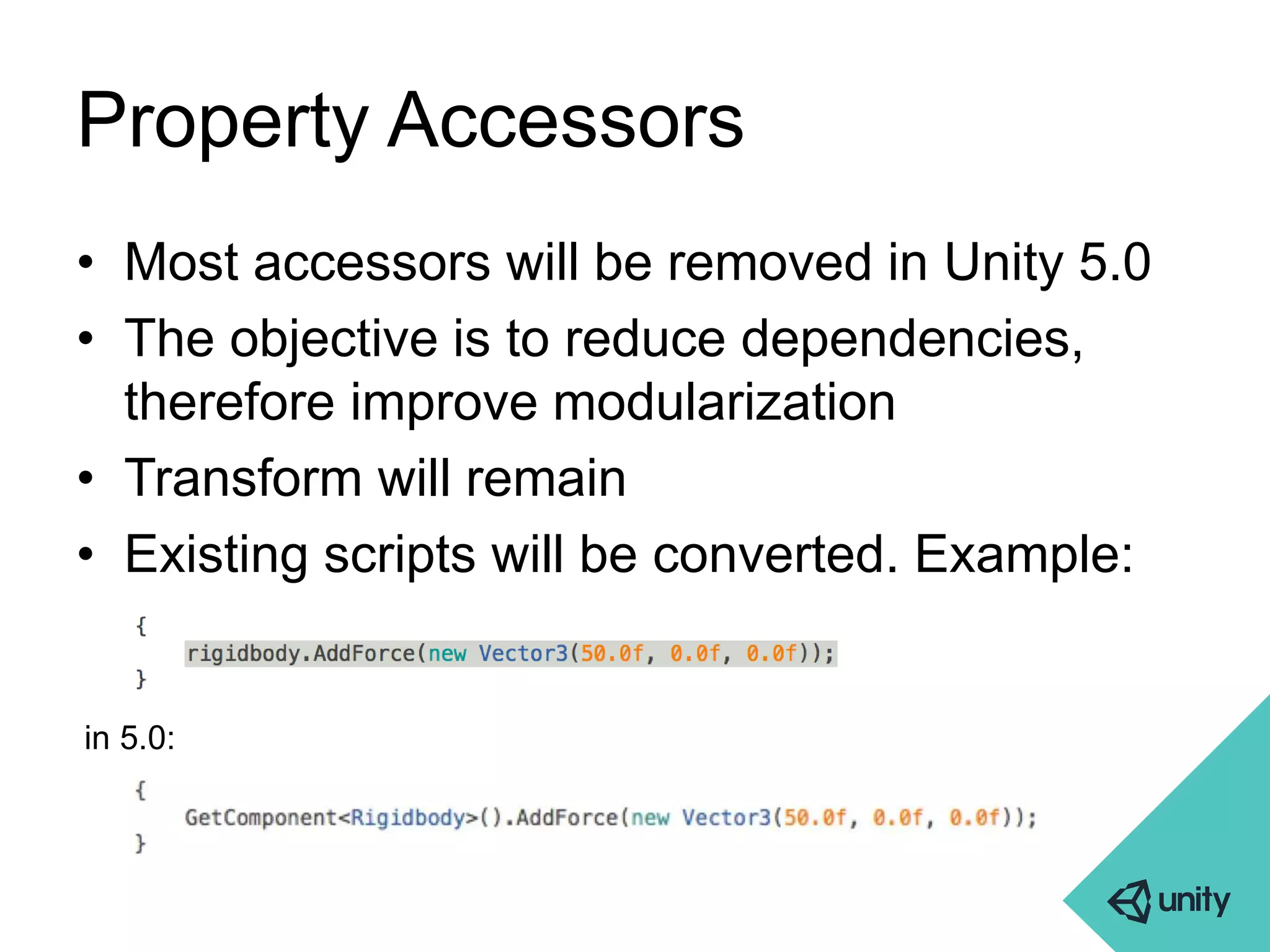 Property Accessors

• Most accessors will be removed in Unity 5.0
• The objective is to reduce dependencies, therefore improve modularization
• Transform will remain
• Existing scripts will be converted. Example:

{
    rigidbody.AddForce(new Vector3(50.0f, 0.0f, 0.0f));
}

in 5.0:

{
    GetComponent<Rigidbody>().AddForce(new Vector3(50.0f, 0.0f, 0.0f));
}

unity